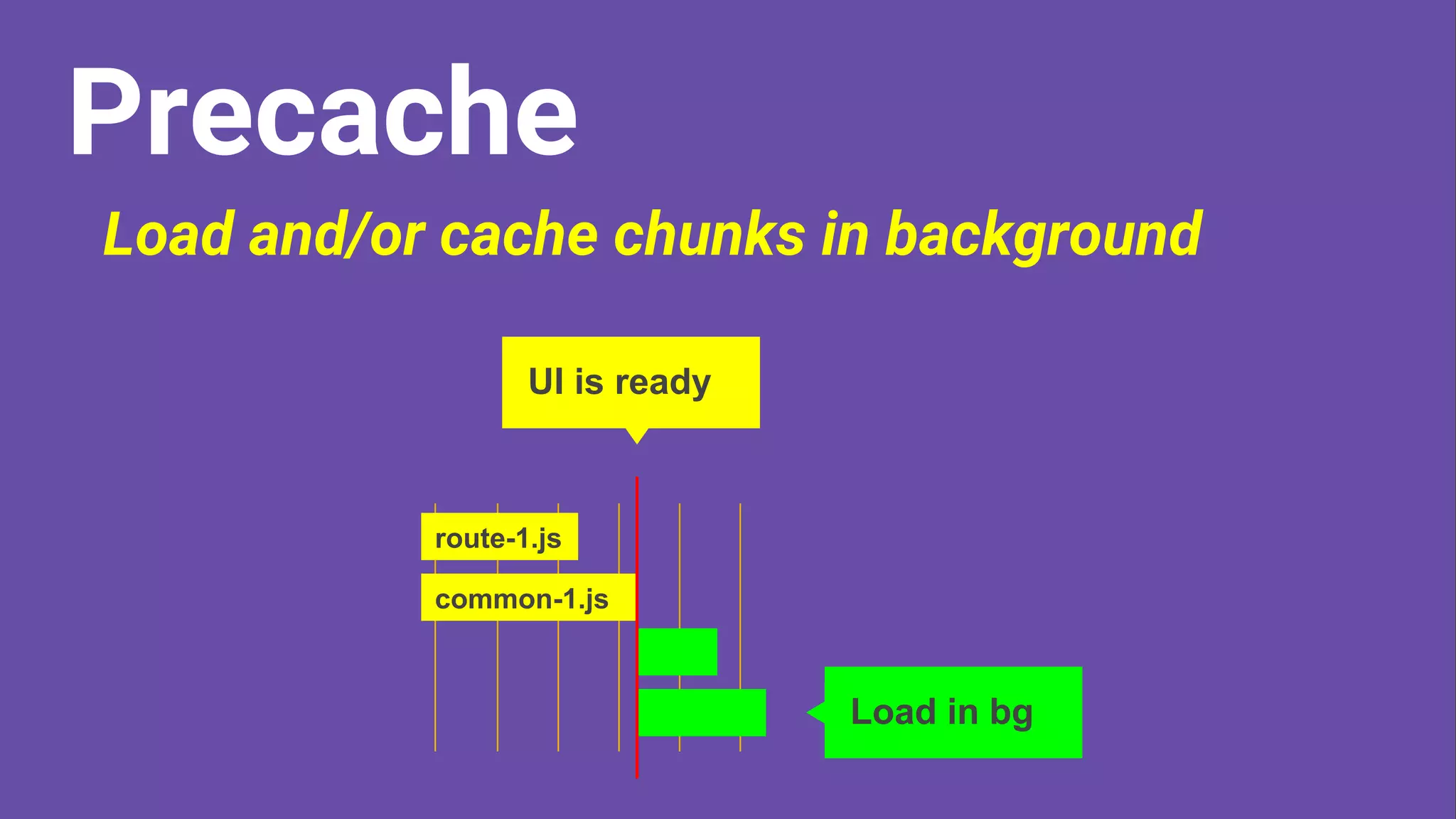 Precache

Load and/or cache chunks in background

UI is ready

route-1.js

common-1.js

Load in bg